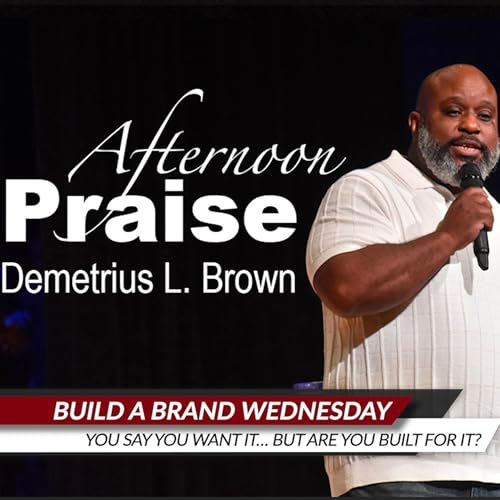 Afternoon
Praise
Demetrius L. Brown

BUILD A BRAND WEDNESDAY
YOU SAY YOU WANT IT... BUT ARE YOU BUILT FOR IT?